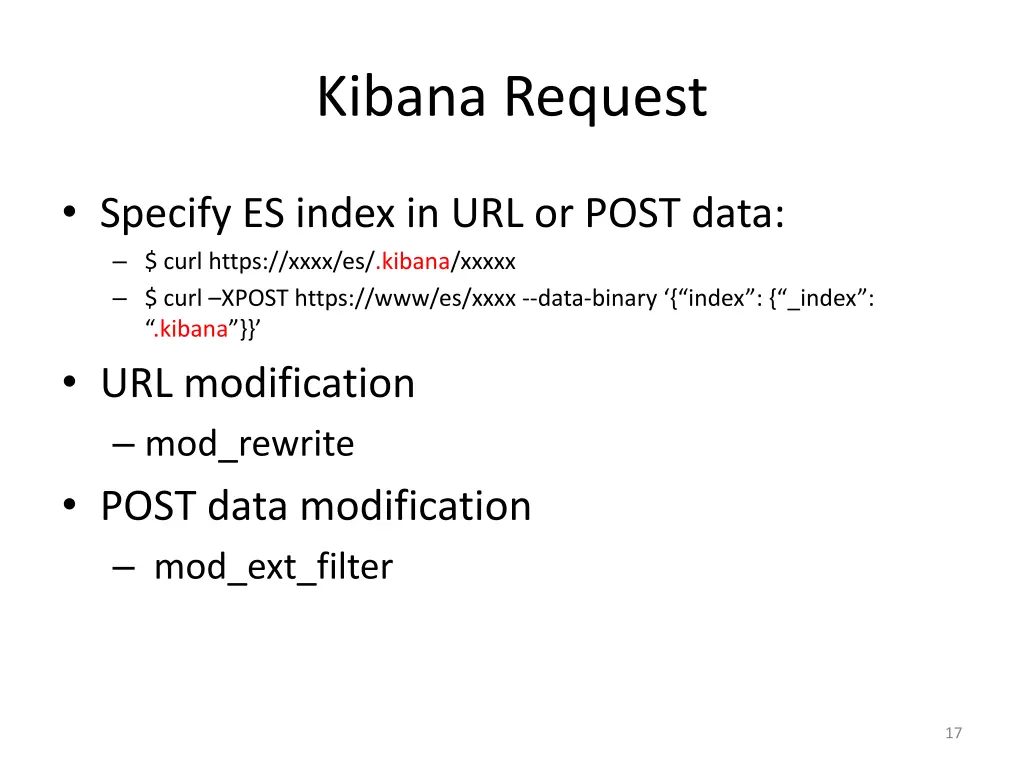 Kibana Request

• Specify ES index in URL or POST data:
– \$ curl https://xxxx/es/.kibana/xxxxx
– \$ curl –XPOST https://www/es/xxxx --data-binary ‘{“index”: {“_index”: “.kibana”}}’

• URL modification
– mod_rewrite

• POST data modification
– mod_ext_filter

17